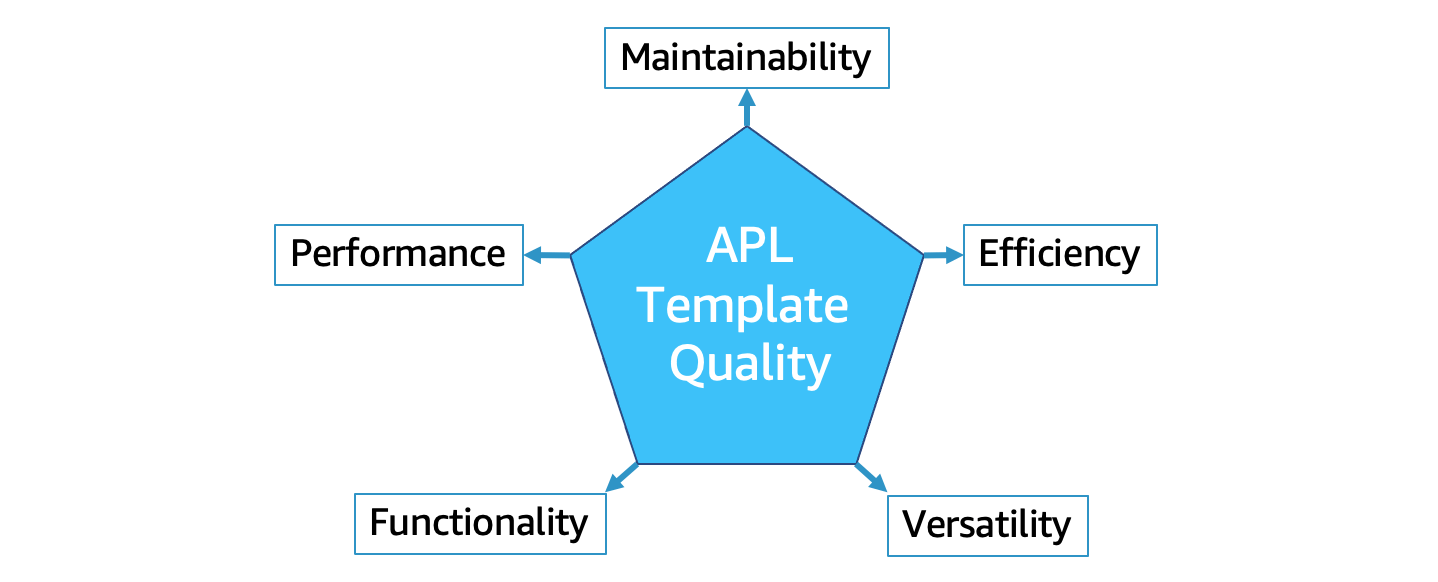 Maintainability

Performance

APL Template Quality

Efficiency

Functionality

Versatility